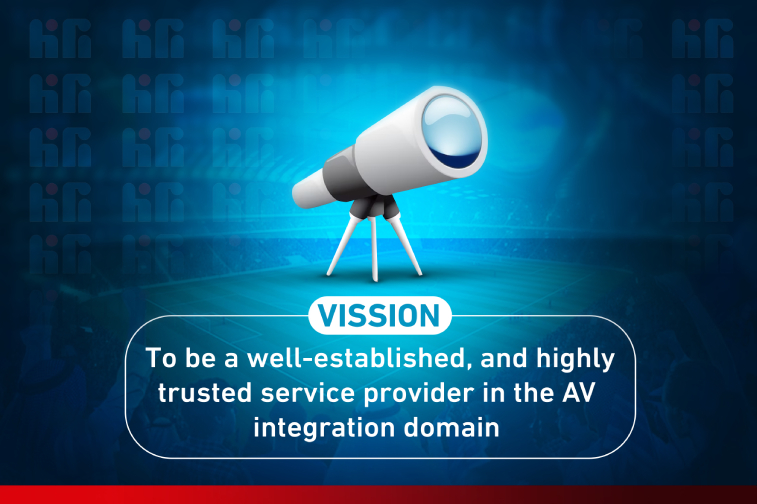 VISSION

To be a well-established, and highly trusted service provider in the AV integration domain